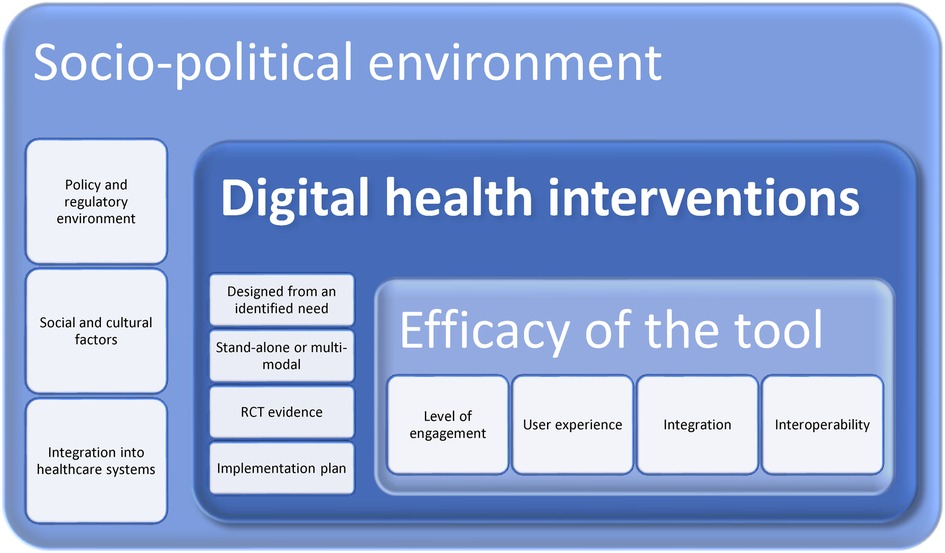 Socio-political environment

Policy and regulatory environment

Social and cultural factors

Integration into healthcare systems

Digital health interventions

Designed from an identified need

Stand-alone or multi-modal

RCT evidence

Implementation plan

Efficacy of the tool

Level of engagement

User experience

Integration

Interoperability